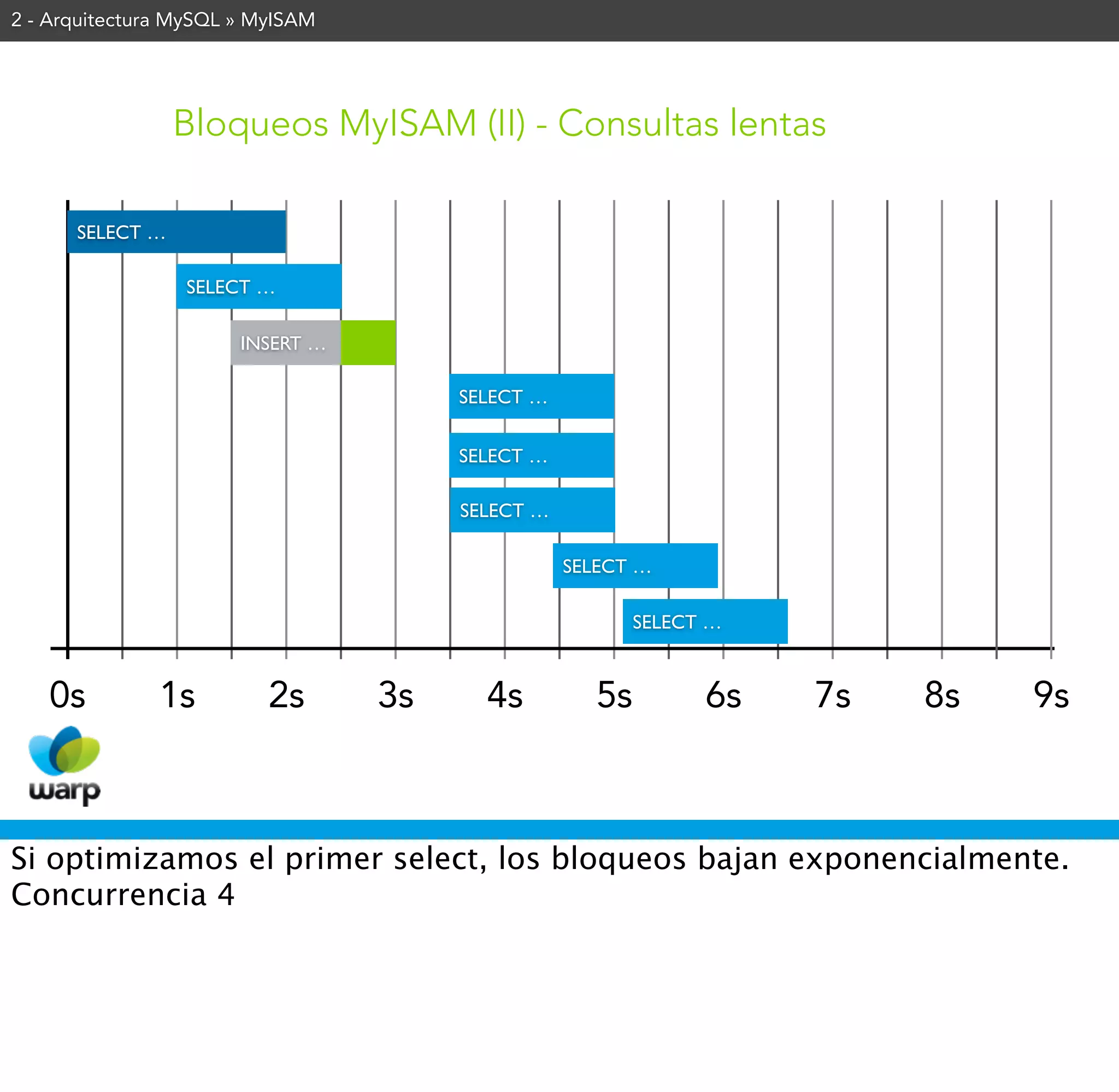 2 - Arquitectura MySQL » MyISAM

Bloqueos MyISAM (II) - Consultas lentas

SELECT ...

SELECT ...

INSERT ...

SELECT ...

SELECT ...

SELECT ...

SELECT ...

SELECT ...

0s 1s 2s 3s 4s 5s 6s 7s 8s 9s

warp

Si optimizamos el primer select, los bloqueos bajan exponencialmente. Concurrencia 4